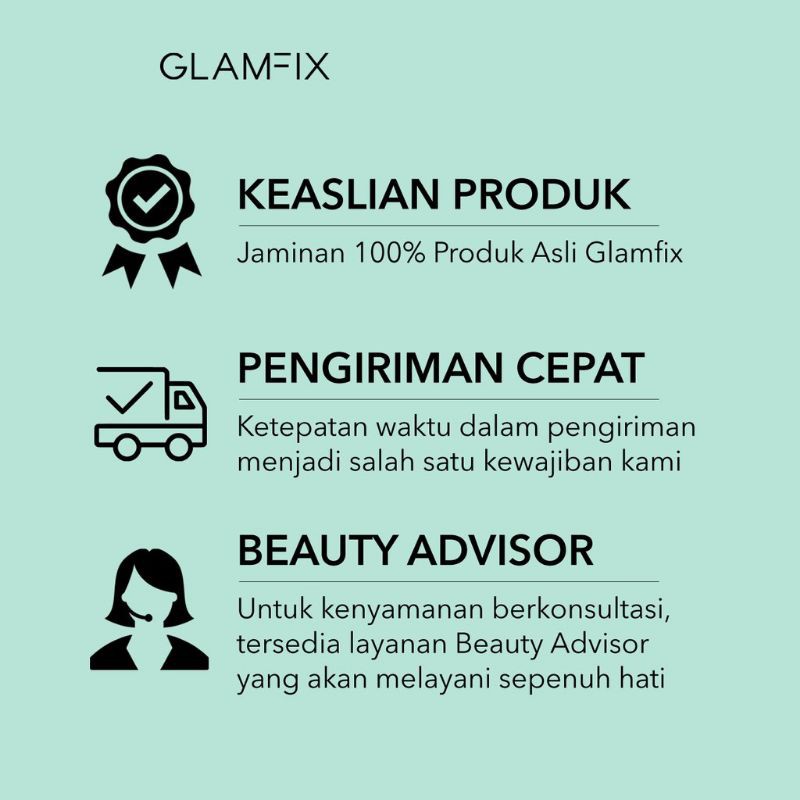 GLAMFIX

KEASLIAN PRODUK

Jaminan 100% Produk Asli Glamfix

PENGIRIMAN CEPAT

Ketepatan waktu dalam pengiriman menjadi salah satu kewajiban kami

BEAUTY ADVISOR

Untuk kenyamanan berkonsultasi, tersedia layanan Beauty Advisor yang akan melayani sepenuh hati